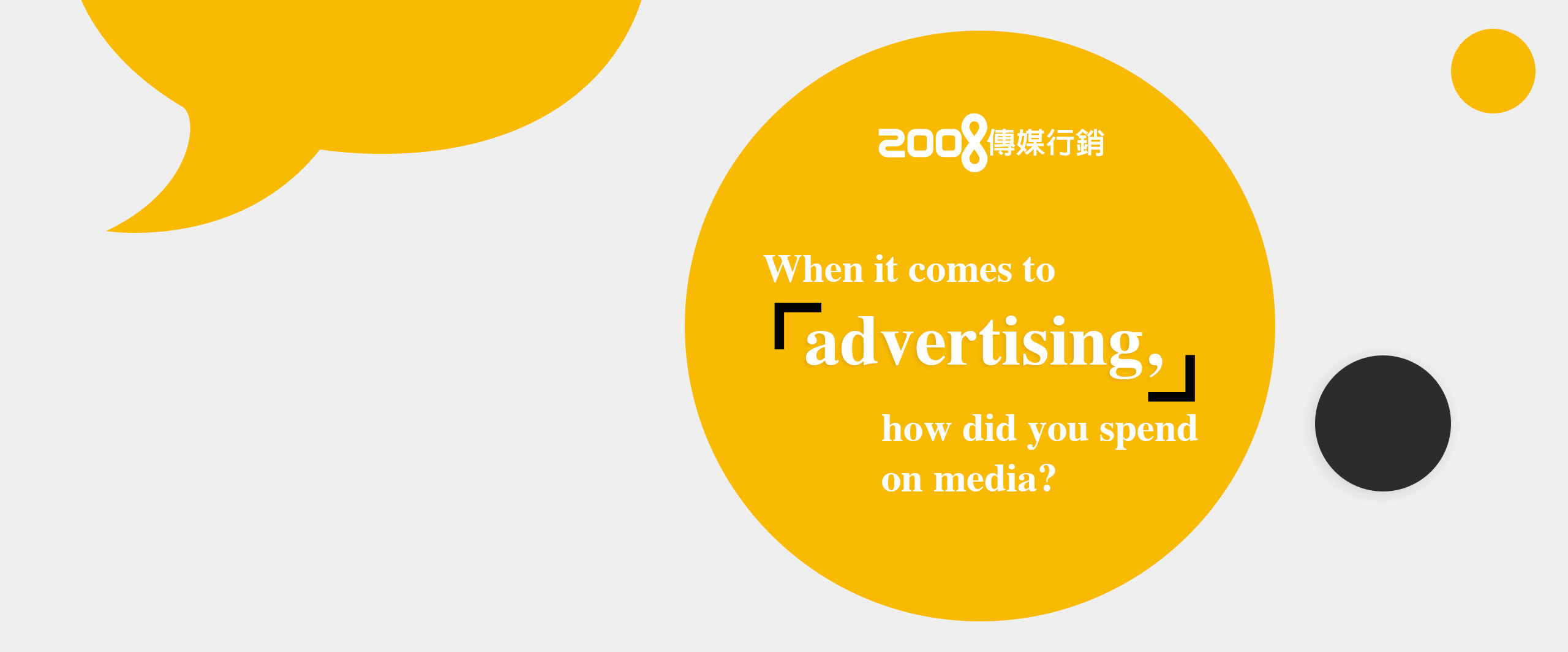 2008傳媒行銷

When it comes to

「advertising,」

how did you spend on media?